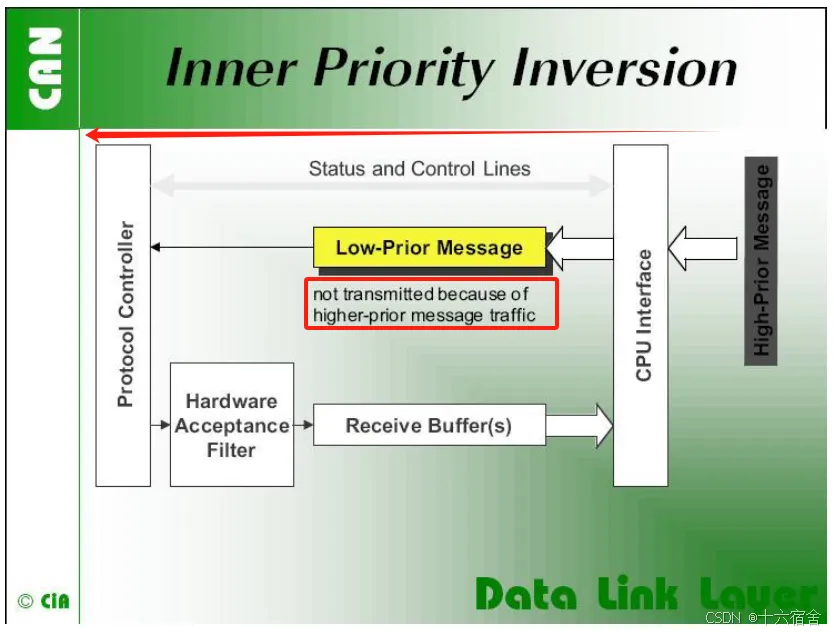 CAN

Inner Priority Inversion

Status and Control Lines

Protocol Controller

Low-Prior Message

not transmitted because of higher-prior message traffic

CPU Interface

High-Prior Message

Hardware Acceptance Filter

Receive Buffer(s)

© CiA

Data Link Layer

CSDN @十六宿舍